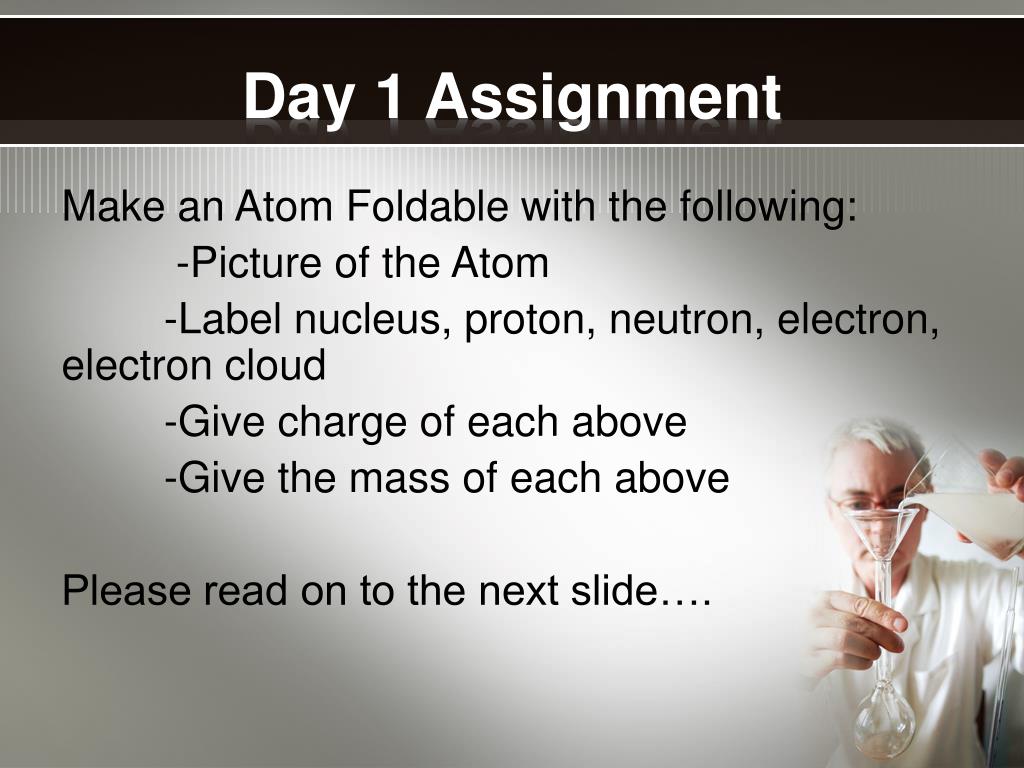 Day 1 Assignment

Make an Atom Foldable with the following:

-Picture of the Atom

-Label nucleus, proton, neutron, electron, electron cloud

-Give charge of each above

-Give the mass of each above

Please read on to the next slide….